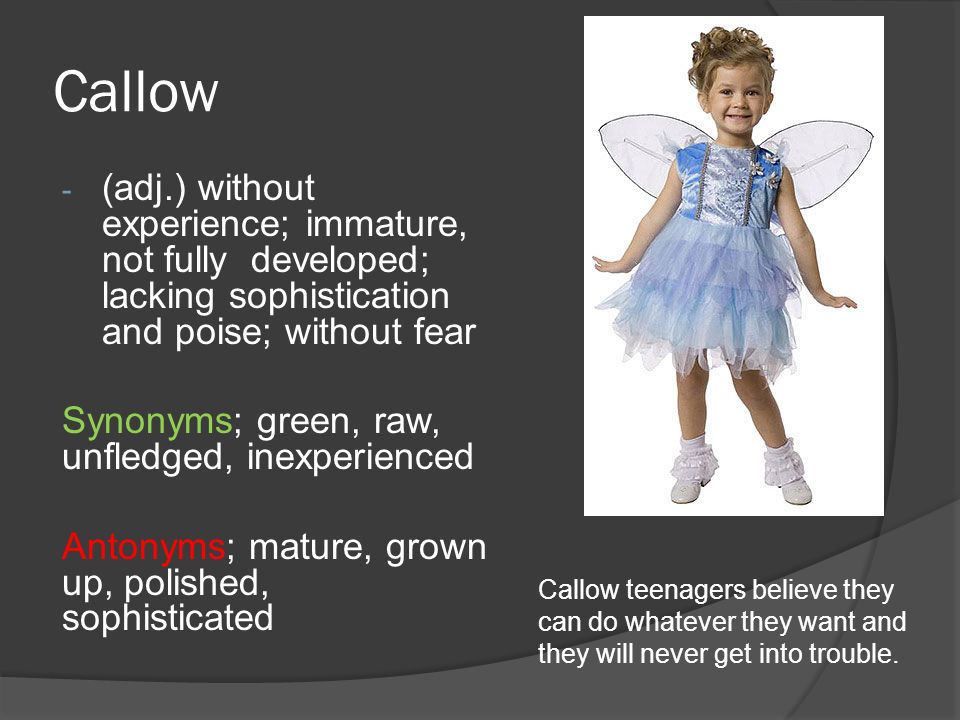 Callow

- (adj.) without experience; immature, not fully developed; lacking sophistication and poise; without fear

Synonyms; green, raw, unfledged, inexperienced

Antonyms; mature, grown up, polished, sophisticated

Callow teenagers believe they can do whatever they want and they will never get into trouble.